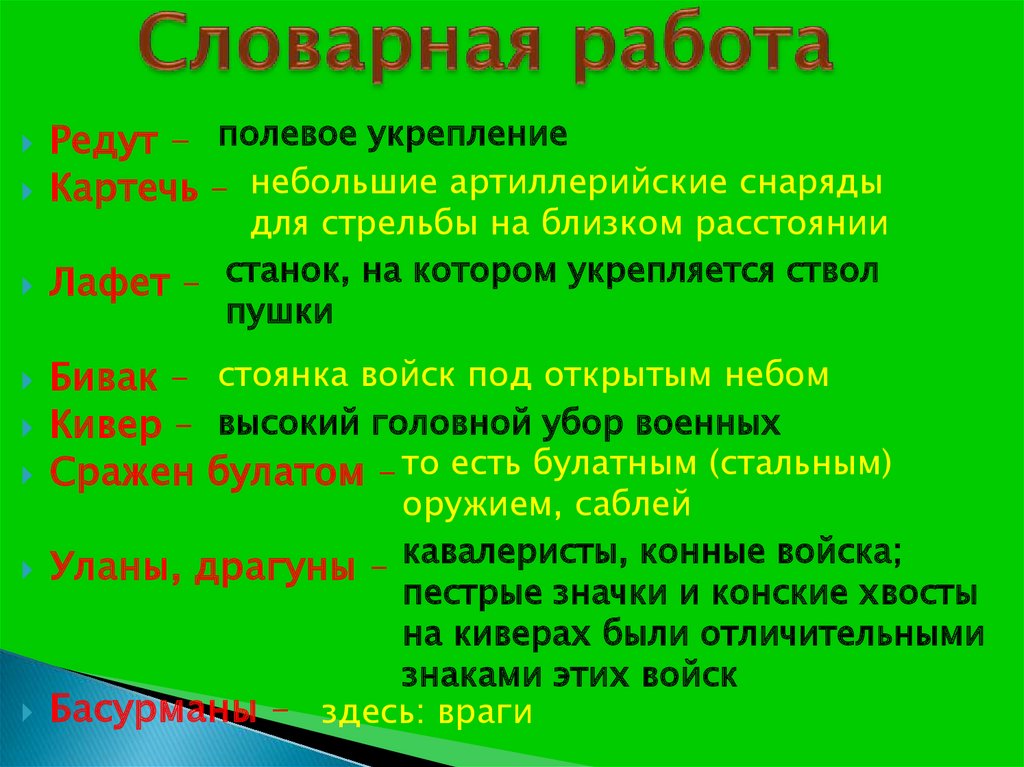 Словарная работа

Редут – полевое укрепление

Картечь – небольшие артиллерийские снаряды для стрельбы на близком расстоянии

Лафет – станок, на котором укрепляется ствол пушки

Бивак – стоянка войск под открытым небом

Кивер – высокий головной убор военных

Сражен булатом – то есть булатным (стальным) оружием, саблей

Уланы, драгуны – кавалеристы, конные войска; пестрые значки и конские хвосты на киверах были отличительными знаками этих войск

Басурманы – здесь: враги